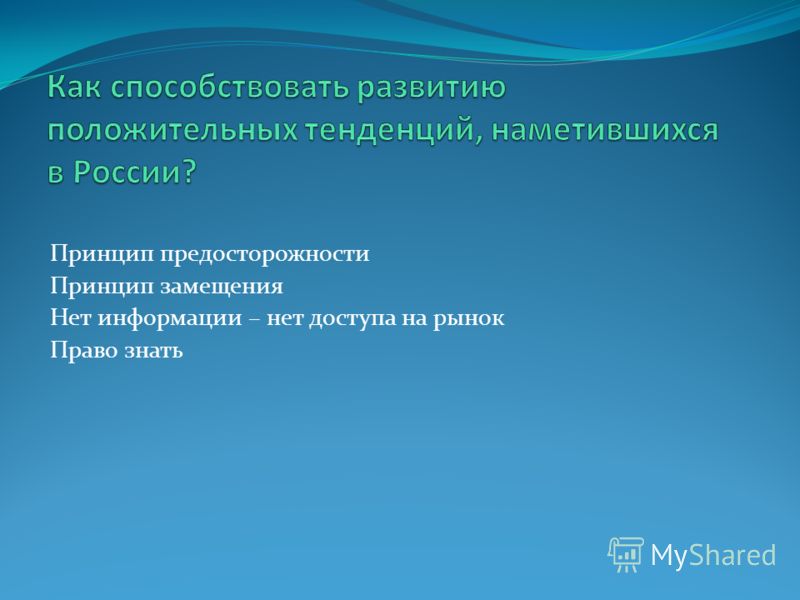 Как способствовать развитию положительных тенденций, наметившихся в России?

Принцип предосторожности
Принцип замещения
Нет информации – нет доступа на рынок
Право знать

MyShared